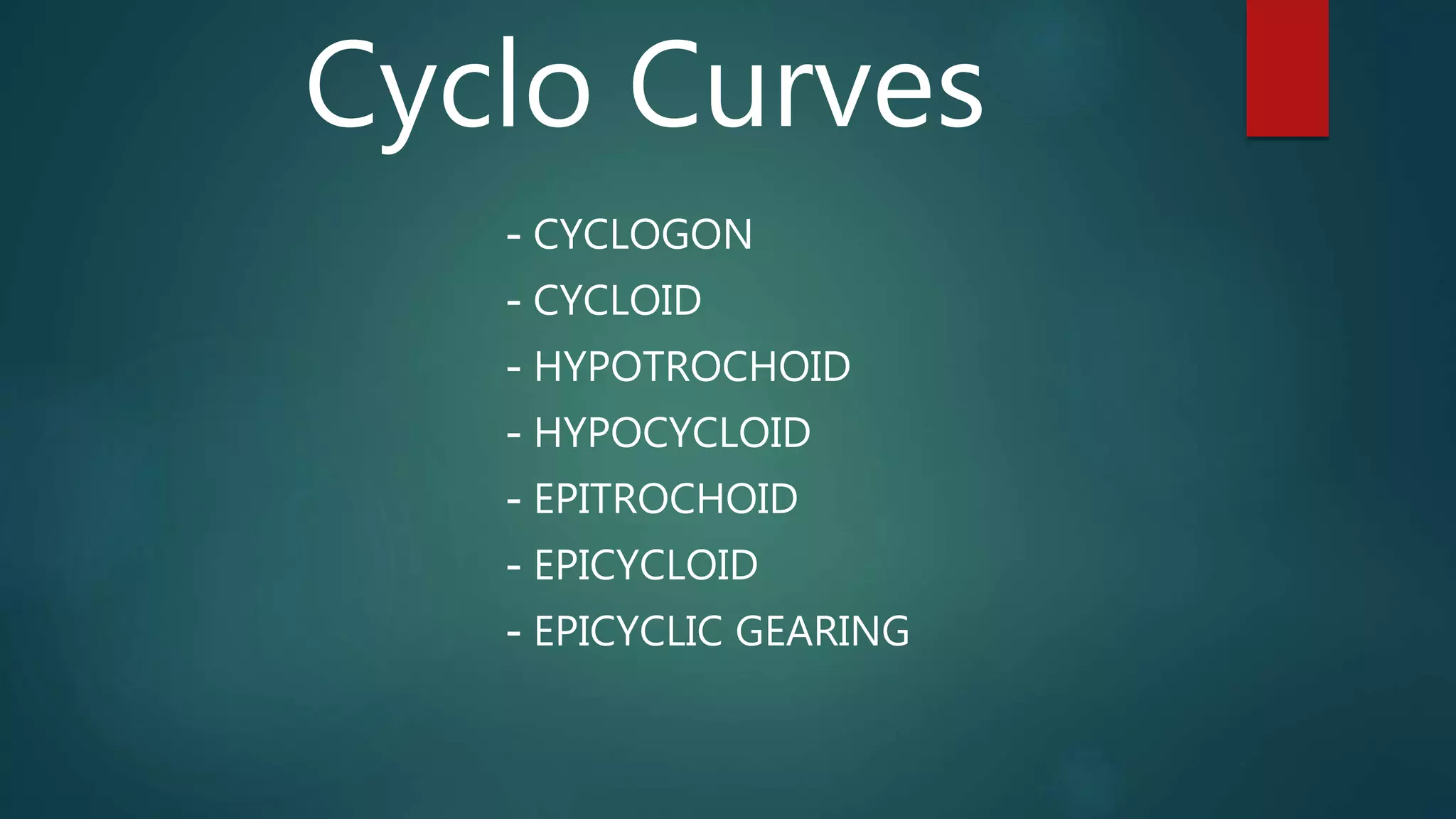 Cyclo Curves

- CYCLOGON
- CYCLOID
- HYPOTROCHOID
- HYPOCYCLOID
- EPITROCHOID
- EPICYCLOID
- EPICYCLIC GEARING